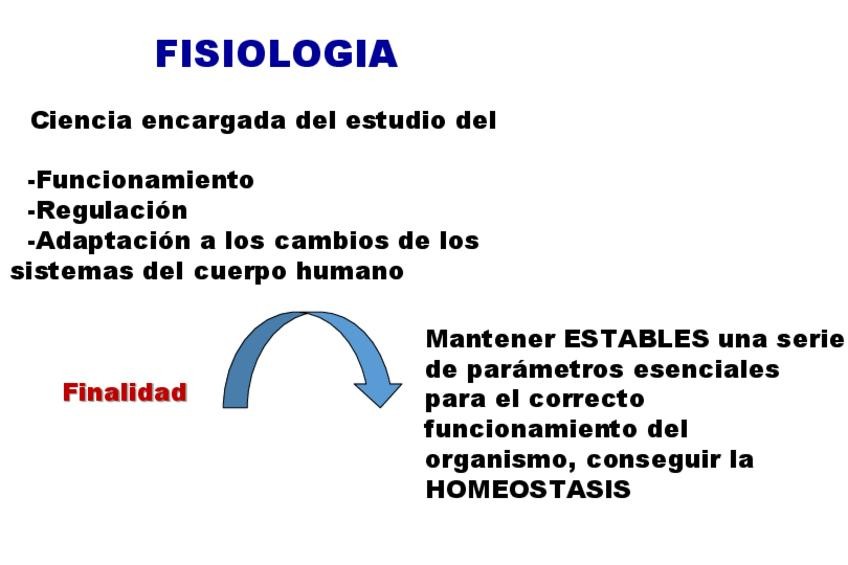 FISIOLOGIA

Ciencia encargada del estudio del

-Funcionamiento
-Regulación
-Adaptación a los cambios de los sistemas del cuerpo humano

Finalidad

Mantener ESTABLES una serie de parámetros esenciales para el correcto funcionamiento del organismo, conseguir la HOMEOSTASIS